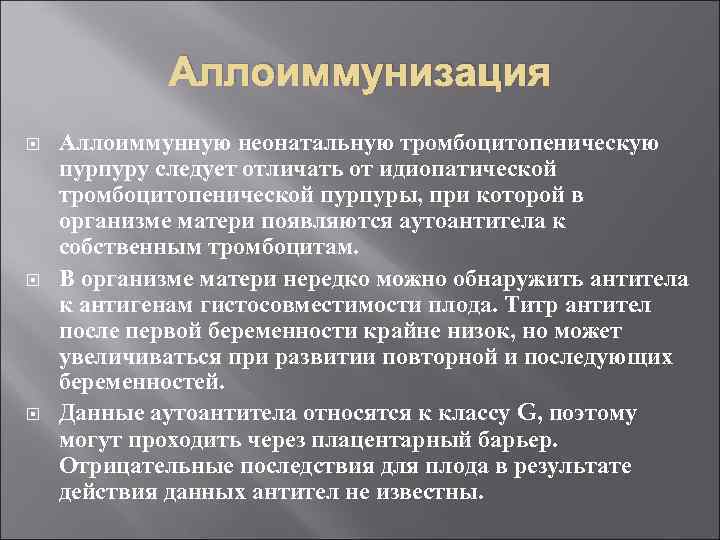 Аллоиммунизация

Аллоиммунную неонатальную тромбоцитопеническую пурпуру следует отличать от идиопатической тромбоцитопенической пурпуры, при которой в организме матери появляются аутоантитела к собственным тромбоцитам.

В организме матери нередко можно обнаружить антитела к антигенам гистосовместимости плода. Титр антител после первой беременности крайне низок, но может увеличиваться при развитии повторной и последующих беременностей.

Данные аутоантитела относятся к классу G, поэтому могут проходить через плацентарный барьер. Отрицательные последствия для плода в результате действия данных антител не известны.